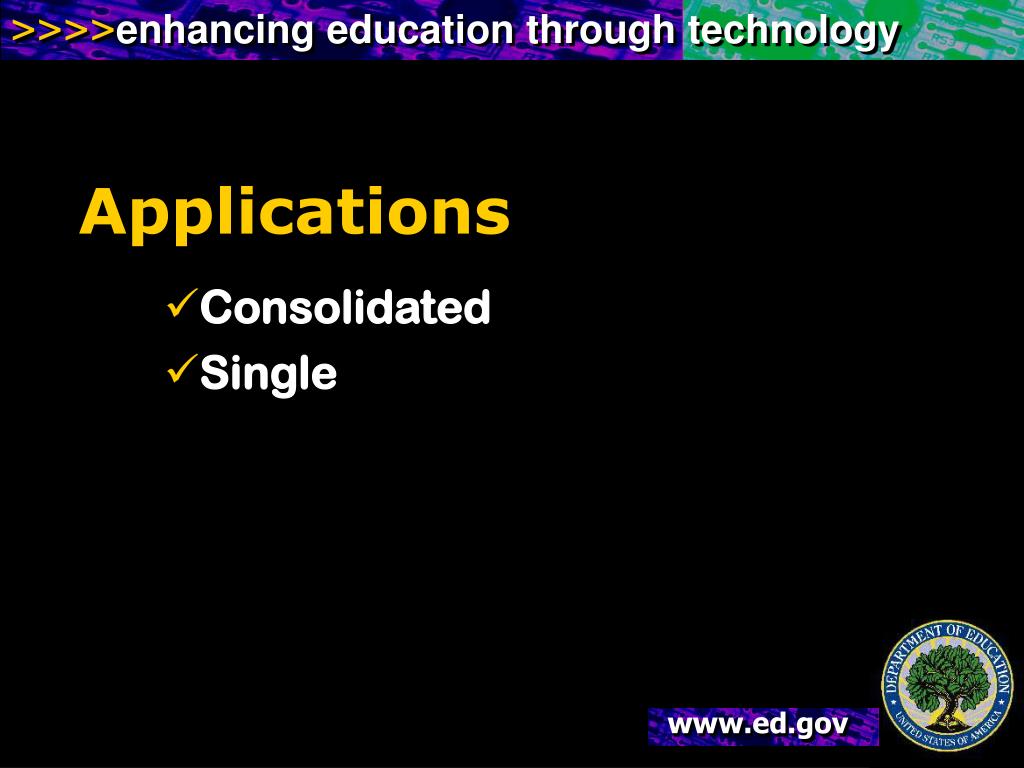 >>>>enhancing education through technology

Applications

✓Consolidated
✓Single

www.ed.gov

DEPARTMENT OF EDUCATION
UNITED STATES OF AMERICA